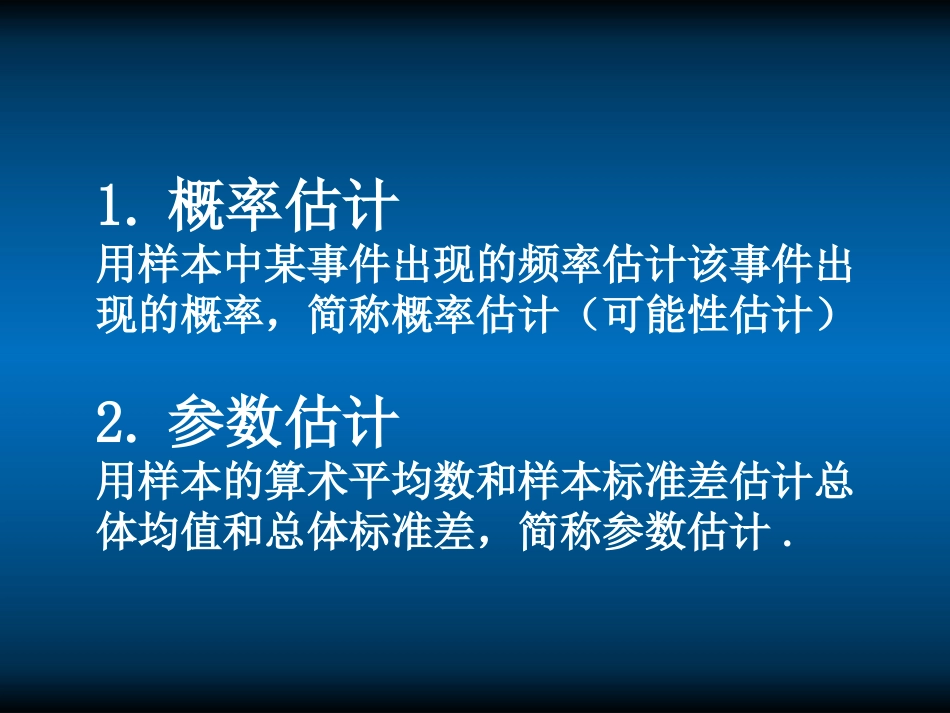 1. 概率估计
用样本中某事件出现的频率估计该事件出现的概率，简称概率估计（可能性估计）

2. 参数估计
用样本的算术平均数和样本标准差估计总体均值和总体标准差，简称参数估计 .